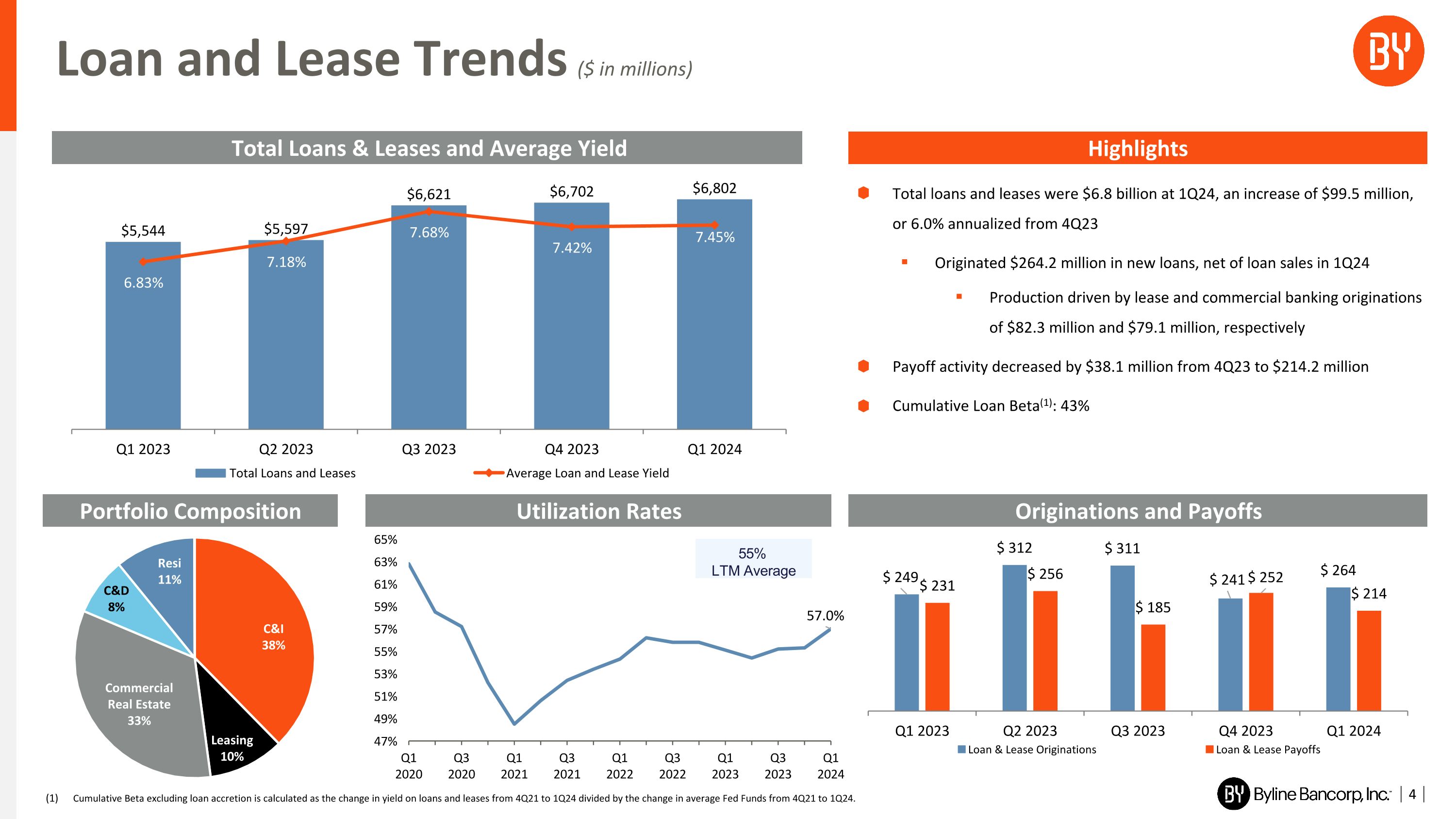 Loan and Lease Trends ($ in millions)

BY

Total Loans & Leases and Average Yield

$5,544
$5,597
$6,621
$6,702
$6,802

6.83%
7.18%
7.68%
7.42%
7.45%

Q1 2023
Q2 2023
Q3 2023
Q4 2023
Q1 2024

Total Loans and Leases
Average Loan and Lease Yield

Highlights

Total loans and leases were $6.8 billion at 1Q24, an increase of $99.5 million, or 6.0% annualized from 4Q23

Originated $264.2 million in new loans, net of loan sales in 1Q24

Production driven by lease and commercial banking originations of $82.3 million and $79.1 million, respectively

Payoff activity decreased by $38.1 million from 4Q23 to $214.2 million

Cumulative Loan Beta$^{(1)}$: 43%

Portfolio Composition

Resi 11%
C&D 8%
C&I 38%
Commercial Real Estate 33%
Leasing 10%

Utilization Rates

65%
63%
61%
59%
57%
55%
53%
51%
49%
47%

55% LTM Average

57.0%

Q1 2020
Q3 2020
Q1 2021
Q3 2021
Q1 2022
Q3 2022
Q1 2023
Q3 2023
Q1 2024

Originations and Payoffs

$ 249
$ 231
$ 312
$ 256
$ 311
$ 185
$ 241
$ 252
$ 264
$ 214

Q1 2023
Q2 2023
Q3 2023
Q4 2023
Q1 2024

Loan & Lease Originations
Loan & Lease Payoffs

(1) Cumulative Beta excluding loan accretion is calculated as the change in yield on loans and leases from 4Q21 to 1Q24 divided by the change in average Fed Funds from 4Q21 to 1Q24.

BY Byline Bancorp, Inc. | 4 |